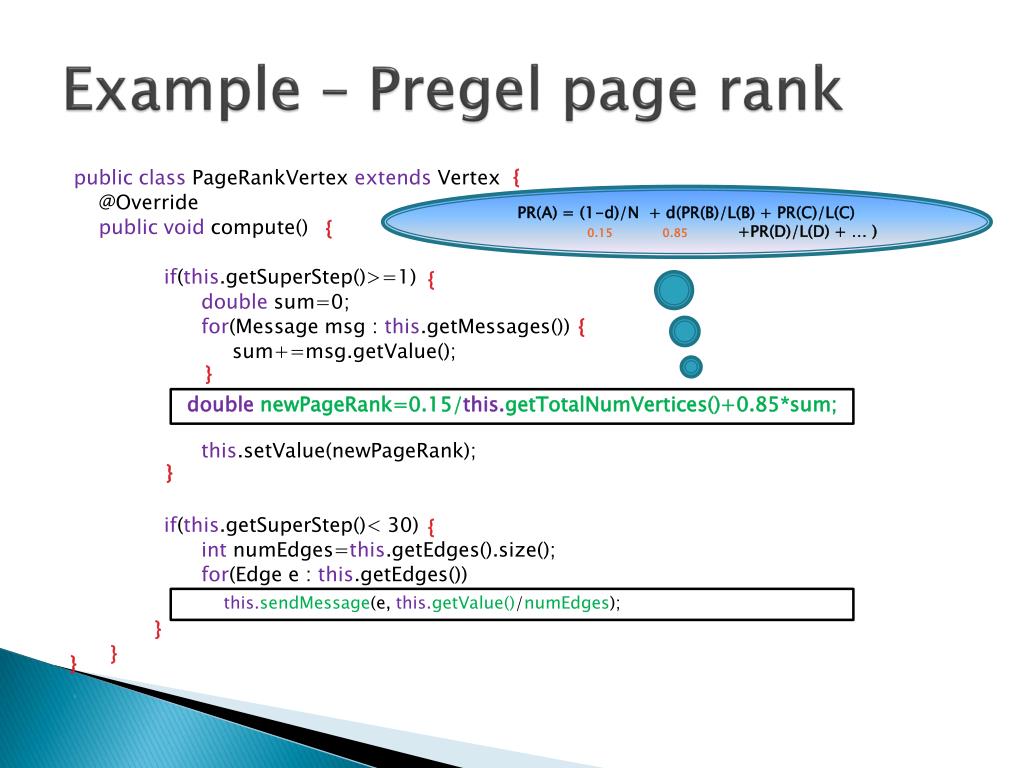 Example – Pregel page rank

public class PageRankVertex extends Vertex {
@Override
public void compute() {

PR(A) = (1-d)/N + d(PR(B)/L(B) + PR(C)/L(C)
0.15 0.85 +PR(D)/L(D) + ... )

if(this.getSuperStep()>=1) {
double sum=0;
for(Message msg : this.getMessages()) {
sum+=msg.getValue();
}
double newPageRank=0.15/this.getTotalNumVertices()+0.85*sum;

this.setValue(newPageRank);
}

if(this.getSuperStep()< 30) {
int numEdges=this.getEdges().size();
for(Edge e : this.getEdges())
this.sendMessage(e, this.getValue()/numEdges);
}
}
}